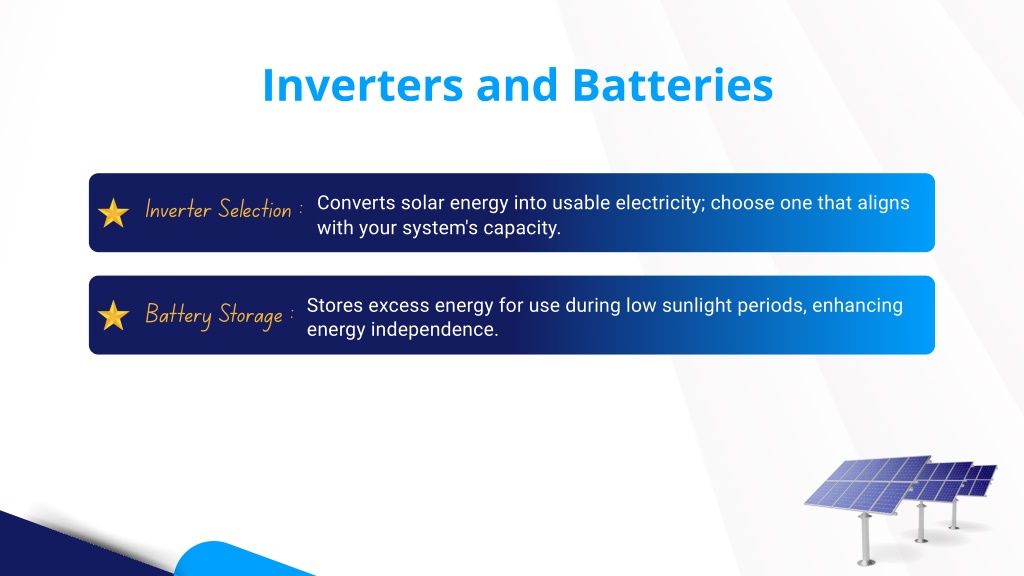 Inverters and Batteries

Inverter Selection : Converts solar energy into usable electricity; choose one that aligns with your system's capacity.

Battery Storage : Stores excess energy for use during low sunlight periods, enhancing energy independence.